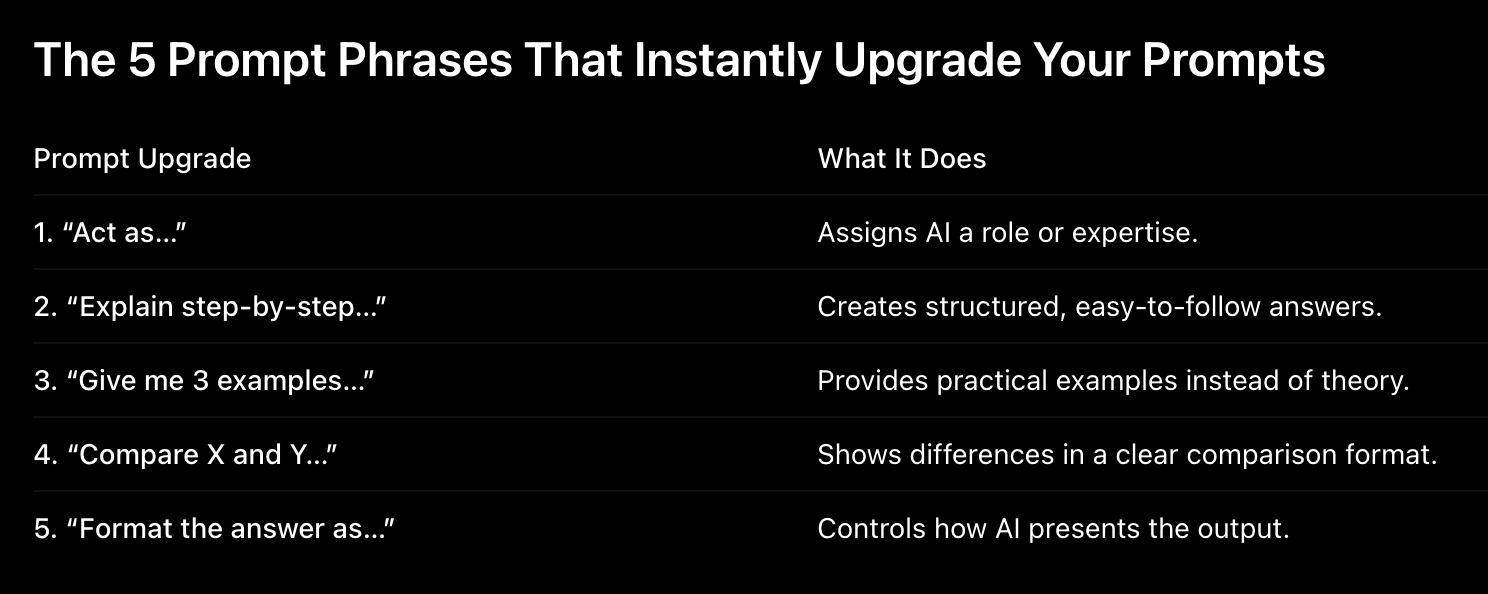 The 5 Prompt Phrases That Instantly Upgrade Your Prompts

| Prompt Upgrade | What It Does |
|---|---|
| 1. “Act as…” | Assigns AI a role or expertise. |
| 2. “Explain step-by-step…” | Creates structured, easy-to-follow answers. |
| 3. “Give me 3 examples…” | Provides practical examples instead of theory. |
| 4. “Compare X and Y…” | Shows differences in a clear comparison format. |
| 5. “Format the answer as…” | Controls how AI presents the output. |